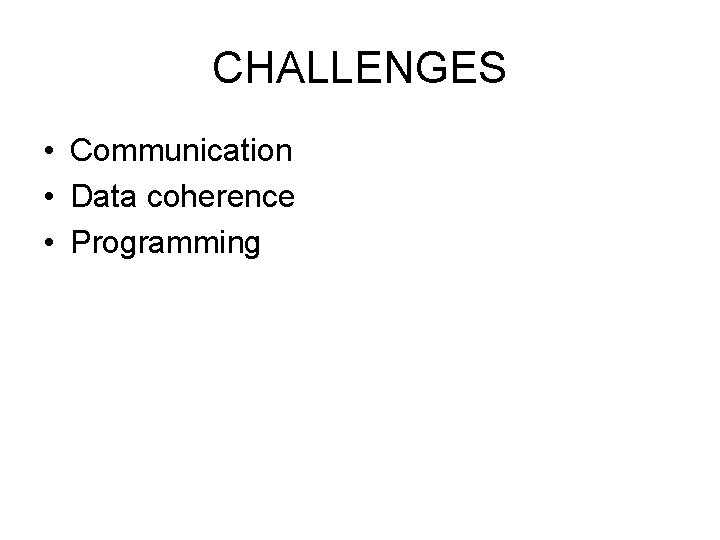 CHALLENGES

• Communication
• Data coherence
• Programming